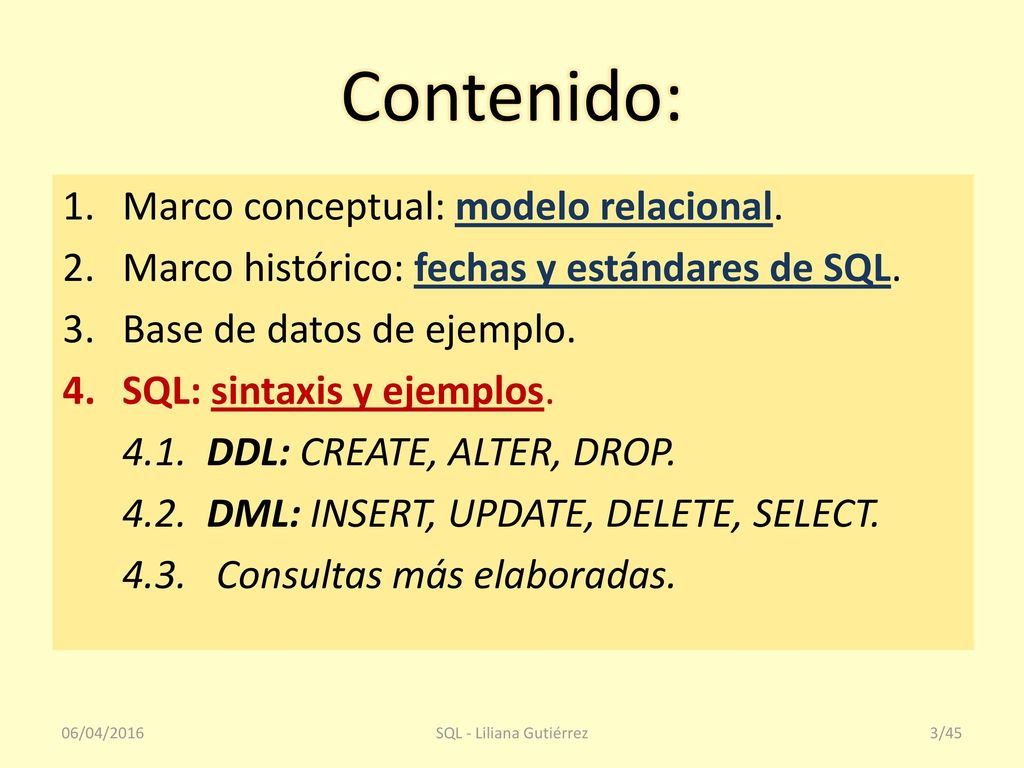 Contenido:

1. Marco conceptual: modelo relacional.
2. Marco histórico: fechas y estándares de SQL.
3. Base de datos de ejemplo.
4. SQL: sintaxis y ejemplos.
4.1. DDL: CREATE, ALTER, DROP.
4.2. DML: INSERT, UPDATE, DELETE, SELECT.
4.3. Consultas más elaboradas.

06/04/2016 SQL - Liliana Gutiérrez 3/45